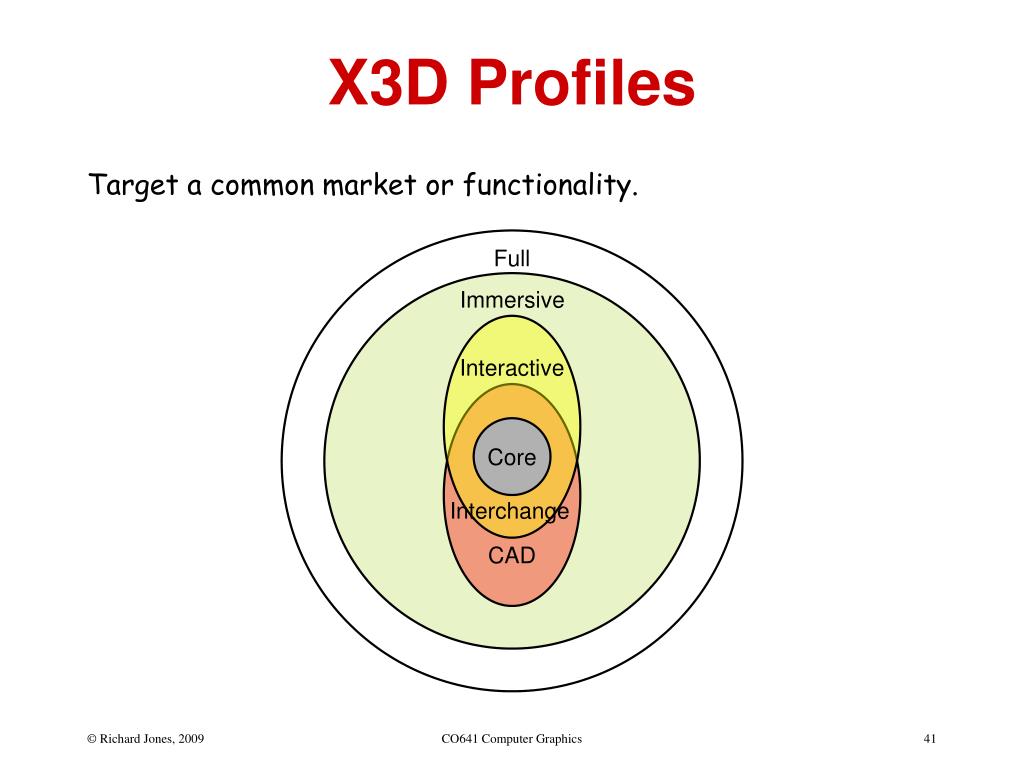 X3D Profiles

Target a common market or functionality.

Full

Immersive

Interactive

Core

Interchange

CAD

© Richard Jones, 2009

CO641 Computer Graphics

41